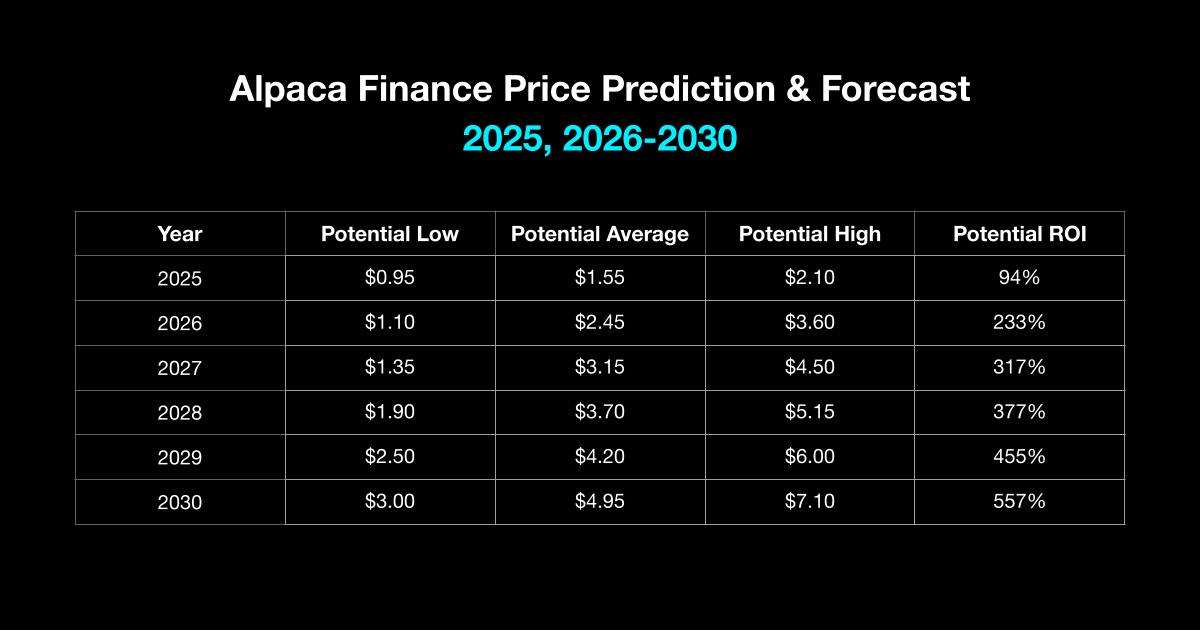 Alpaca Finance Price Prediction & Forecast
2025, 2026-2030

| Year | Potential Low | Potential Average | Potential High | Potential ROI |
|---|---|---|---|---|
| 2025 | \$0.95 | \$1.55 | \$2.10 | 94% |
| 2026 | \$1.10 | \$2.45 | \$3.60 | 233% |
| 2027 | \$1.35 | \$3.15 | \$4.50 | 317% |
| 2028 | \$1.90 | \$3.70 | \$5.15 | 377% |
| 2029 | \$2.50 | \$4.20 | \$6.00 | 455% |
| 2030 | \$3.00 | \$4.95 | \$7.10 | 557% |